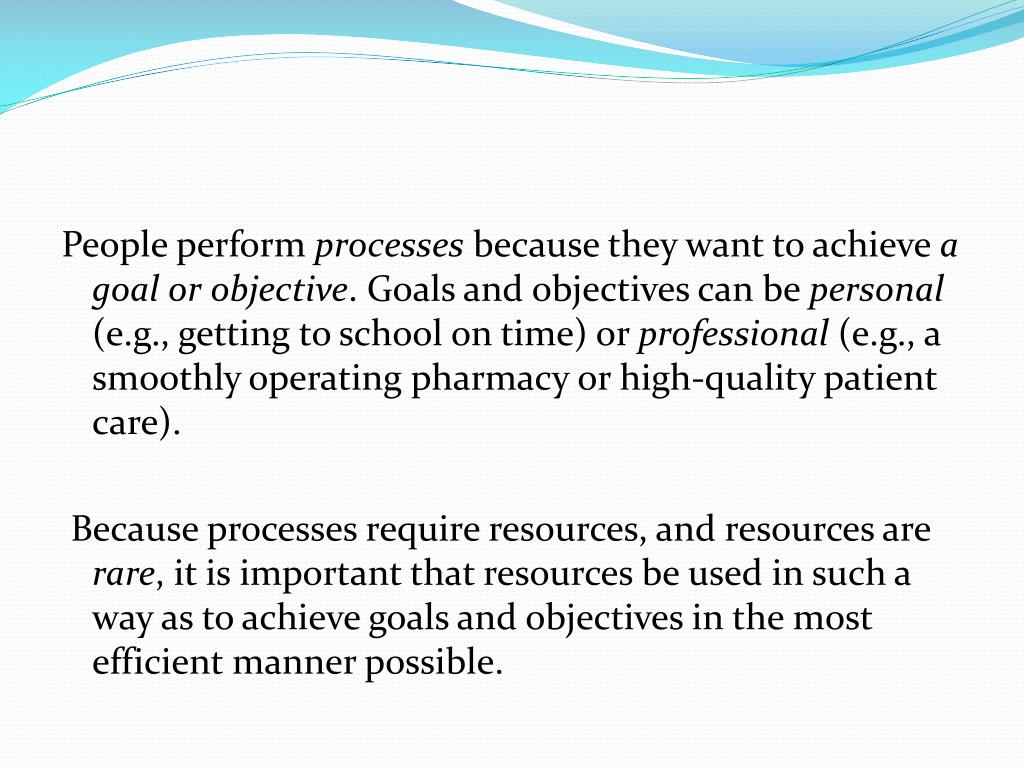 People perform processes because they want to achieve a goal or objective. Goals and objectives can be personal (e.g., getting to school on time) or professional (e.g., a smoothly operating pharmacy or high-quality patient care).

Because processes require resources, and resources are rare, it is important that resources be used in such a way as to achieve goals and objectives in the most efficient manner possible.